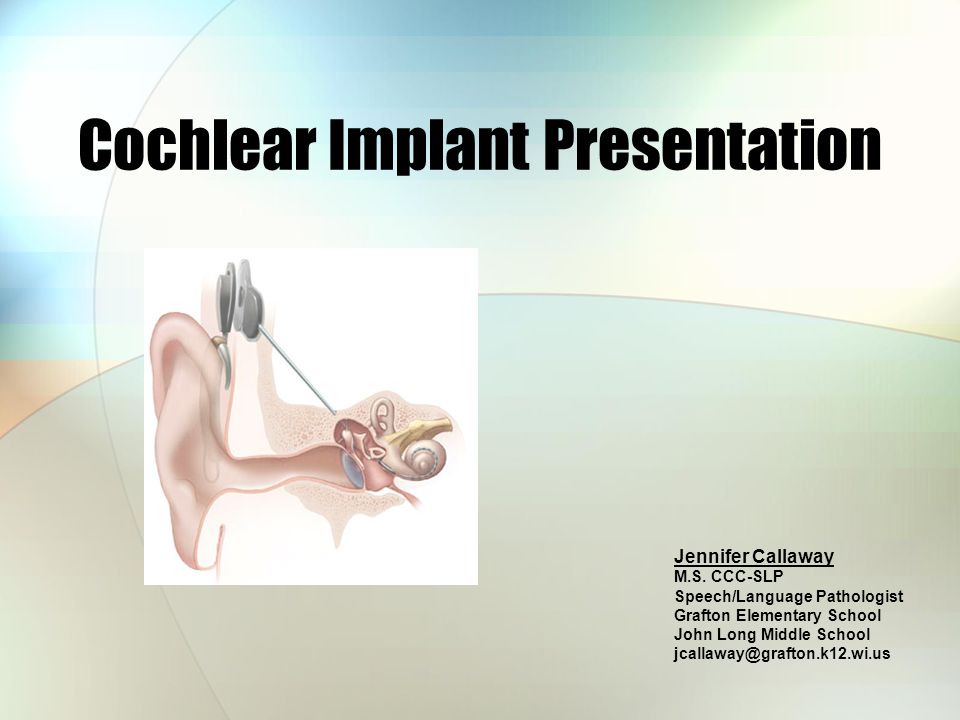 Cochlear Implant Presentation

Jennifer Callaway
M.S. CCC-SLP
Speech/Language Pathologist
Grafton Elementary School
John Long Middle School
jcallaway@grafton.k12.wi.us